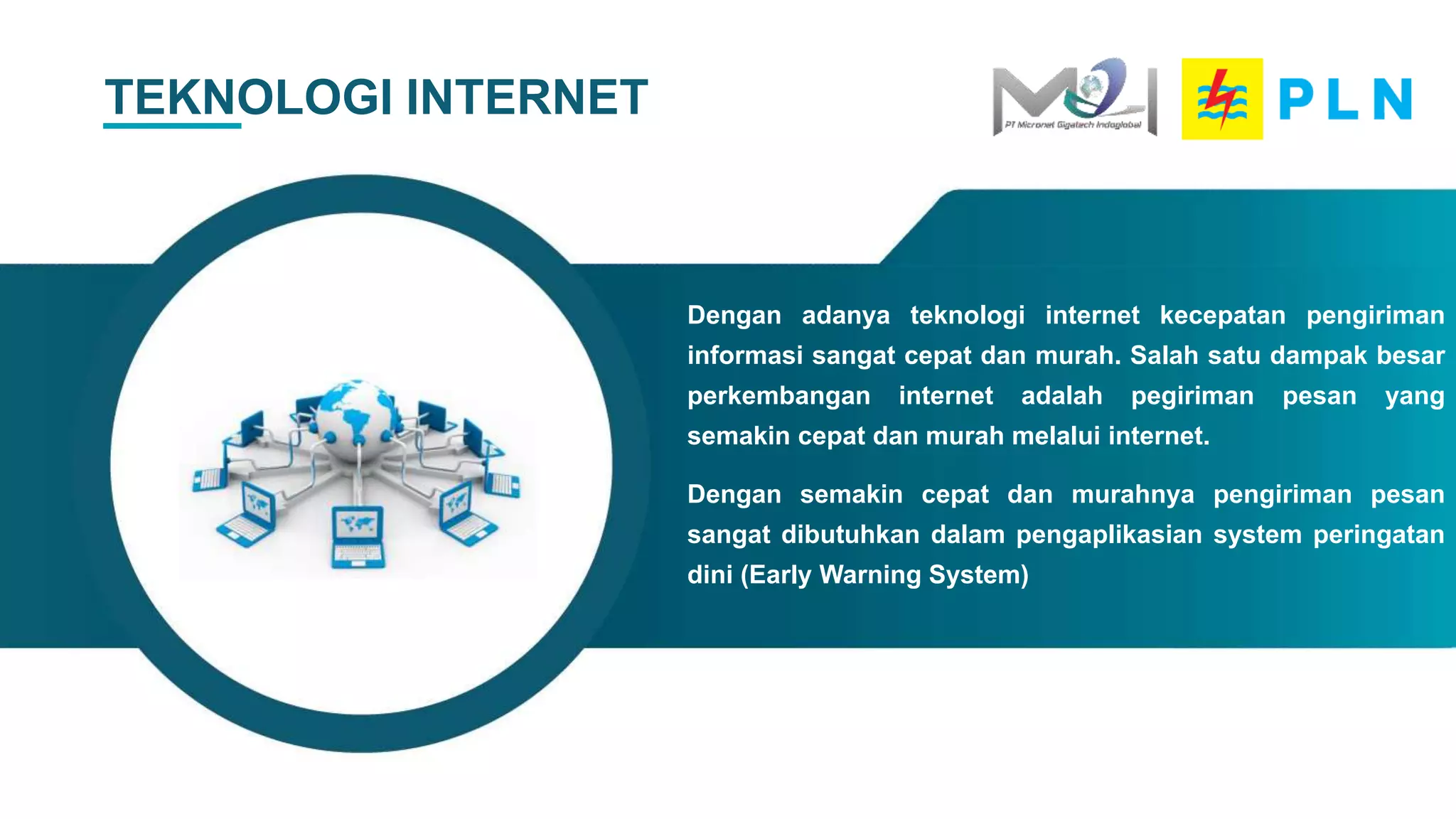 TEKNOLOGI INTERNET

MGI PT Micronet Gigatech Indoglobal

PLN

Dengan adanya teknologi internet kecepatan pengiriman informasi sangat cepat dan murah. Salah satu dampak besar perkembangan internet adalah pegiriman pesan yang semakin cepat dan murah melalui internet.

Dengan semakin cepat dan murahnya pengiriman pesan sangat dibutuhkan dalam pengaplikasian system peringatan dini (Early Warning System)